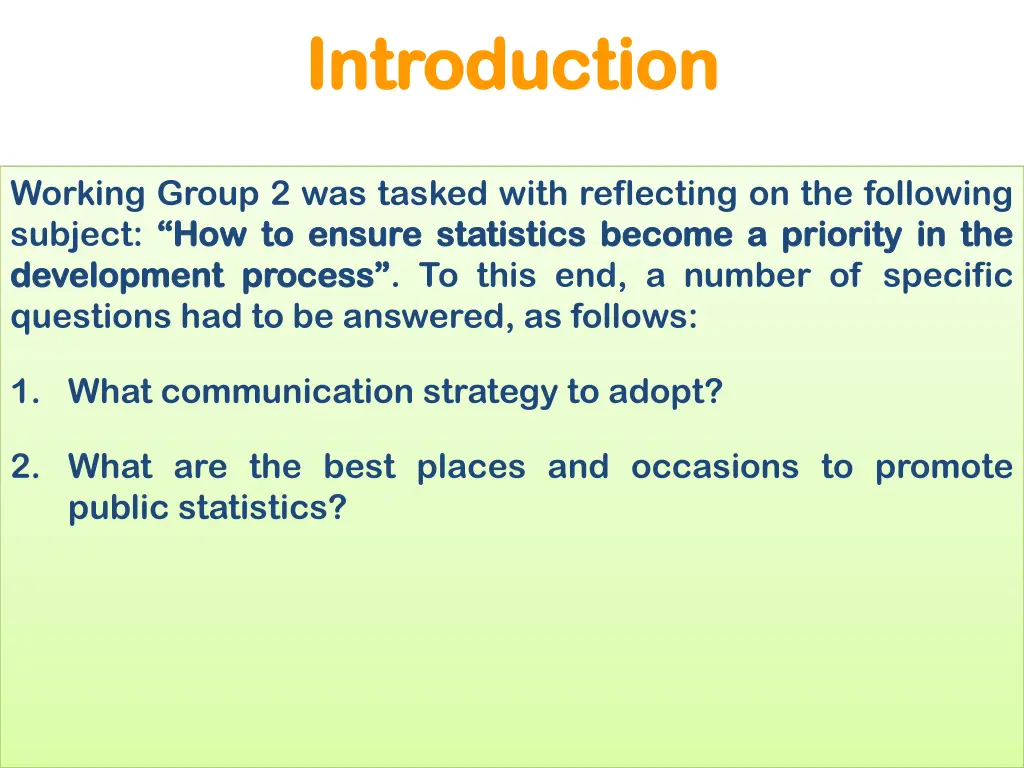 Introduction

Working Group 2 was tasked with reflecting on the following subject: “How to ensure statistics become a priority in the development process”. To this end, a number of specific questions had to be answered, as follows:

1. What communication strategy to adopt?

2. What are the best places and occasions to promote public statistics?